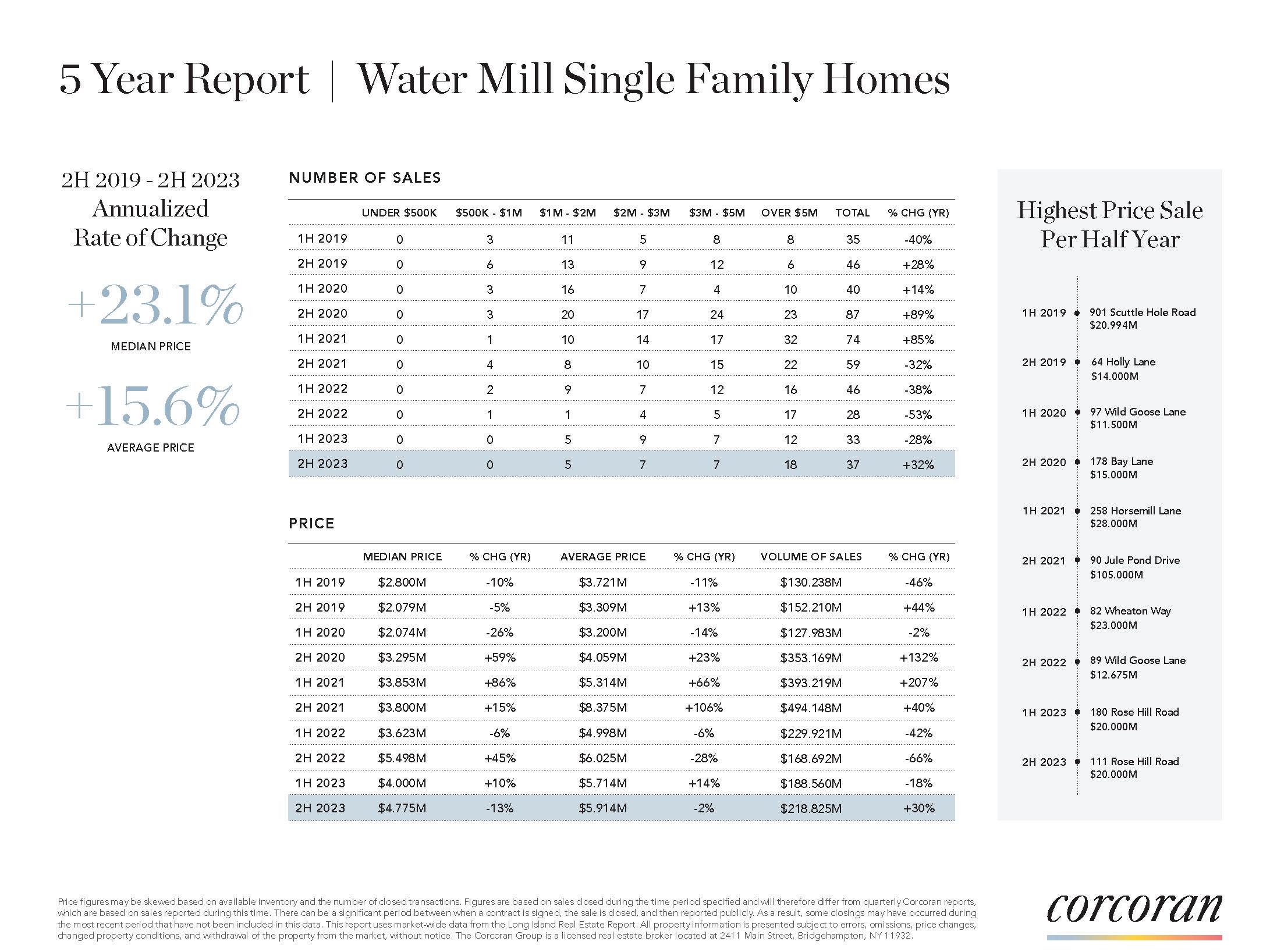 5 Year Report | Water Mill Single Family Homes

2H 2019 - 2H 2023 Annualized Rate of Change

+23.1%

MEDIAN PRICE

+15.6%

AVERAGE PRICE

NUMBER OF SALES

| | UNDER \$500K | \$500K - \$1M | \$1M - \$2M | \$2M - \$3M | \$3M - \$5M | OVER \$5M | TOTAL | % CHG (YR) |
|---|---|---|---|---|---|---|---|---|
| 1H 2019 | 0 | 3 | 11 | 5 | 8 | 8 | 35 | -40% |
| 2H 2019 | 0 | 6 | 13 | 9 | 12 | 6 | 46 | +28% |
| 1H 2020 | 0 | 3 | 16 | 7 | 4 | 10 | 40 | +14% |
| 2H 2020 | 0 | 3 | 20 | 17 | 24 | 23 | 87 | +89% |
| 1H 2021 | 0 | 1 | 10 | 14 | 17 | 32 | 74 | +85% |
| 2H 2021 | 0 | 4 | 8 | 10 | 15 | 22 | 59 | -32% |
| 1H 2022 | 0 | 2 | 9 | 7 | 12 | 16 | 46 | -38% |
| 2H 2022 | 0 | 1 | 1 | 4 | 5 | 17 | 28 | -53% |
| 1H 2023 | 0 | 0 | 5 | 9 | 7 | 12 | 33 | -28% |
| 2H 2023 | 0 | 0 | 5 | 7 | 7 | 18 | 37 | +32% |

PRICE

| | MEDIAN PRICE | % CHG (YR) | AVERAGE PRICE | % CHG (YR) | VOLUME OF SALES | % CHG (YR) |
|---|---|---|---|---|---|---|
| 1H 2019 | \$2.800M | -10% | \$3.721M | -11% | \$130.238M | -46% |
| 2H 2019 | \$2.079M | -5% | \$3.309M | +13% | \$152.210M | +44% |
| 1H 2020 | \$2.074M | -26% | \$3.200M | -14% | \$127.983M | -2% |
| 2H 2020 | \$3.295M | +59% | \$4.059M | +23% | \$353.169M | +132% |
| 1H 2021 | \$3.853M | +86% | \$5.314M | +66% | \$393.219M | +207% |
| 2H 2021 | \$3.800M | +15% | \$8.375M | +106% | \$494.148M | +40% |
| 1H 2022 | \$3.623M | -6% | \$4.998M | -6% | \$229.921M | -42% |
| 2H 2022 | \$5.498M | +45% | \$6.025M | -28% | \$168.692M | -66% |
| 1H 2023 | \$4.000M | +10% | \$5.714M | +14% | \$188.560M | -18% |
| 2H 2023 | \$4.775M | -13% | \$5.914M | -2% | \$218.825M | +30% |

Highest Price Sale Per Half Year

1H 2019 901 Scuttle Hole Road \$20.994M
2H 2019 64 Holly Lane \$14.000M
1H 2020 97 Wild Goose Lane \$11.500M
2H 2020 178 Bay Lane \$15.000M
1H 2021 258 Horsemill Lane \$28.000M
2H 2021 90 Jule Pond Drive \$105.000M
1H 2022 82 Wheaton Way \$23.000M
2H 2022 89 Wild Goose Lane \$12.675M
1H 2023 180 Rose Hill Road \$20.000M
2H 2023 111 Rose Hill Road \$20.000M

Price figures may be skewed based on available inventory and the number of closed transactions. Figures are based on sales closed during the time period specified and will therefore differ from quarterly Corcoran reports, which are based on sales reported during this time. There can be a significant period between when a contract is signed, the sale is closed, and then reported publicly. As a result, some closings may have occurred during the most recent period that have not been included in this data. This report uses market-wide data from the Long Island Real Estate Report. All property information is presented subject to errors, omissions, price changes, changed property conditions, and withdrawal of the property from the market, without notice. The Corcoran Group is a licensed real estate broker located at 2411 Main Street, Bridgehampton, NY 11932.

corcoran